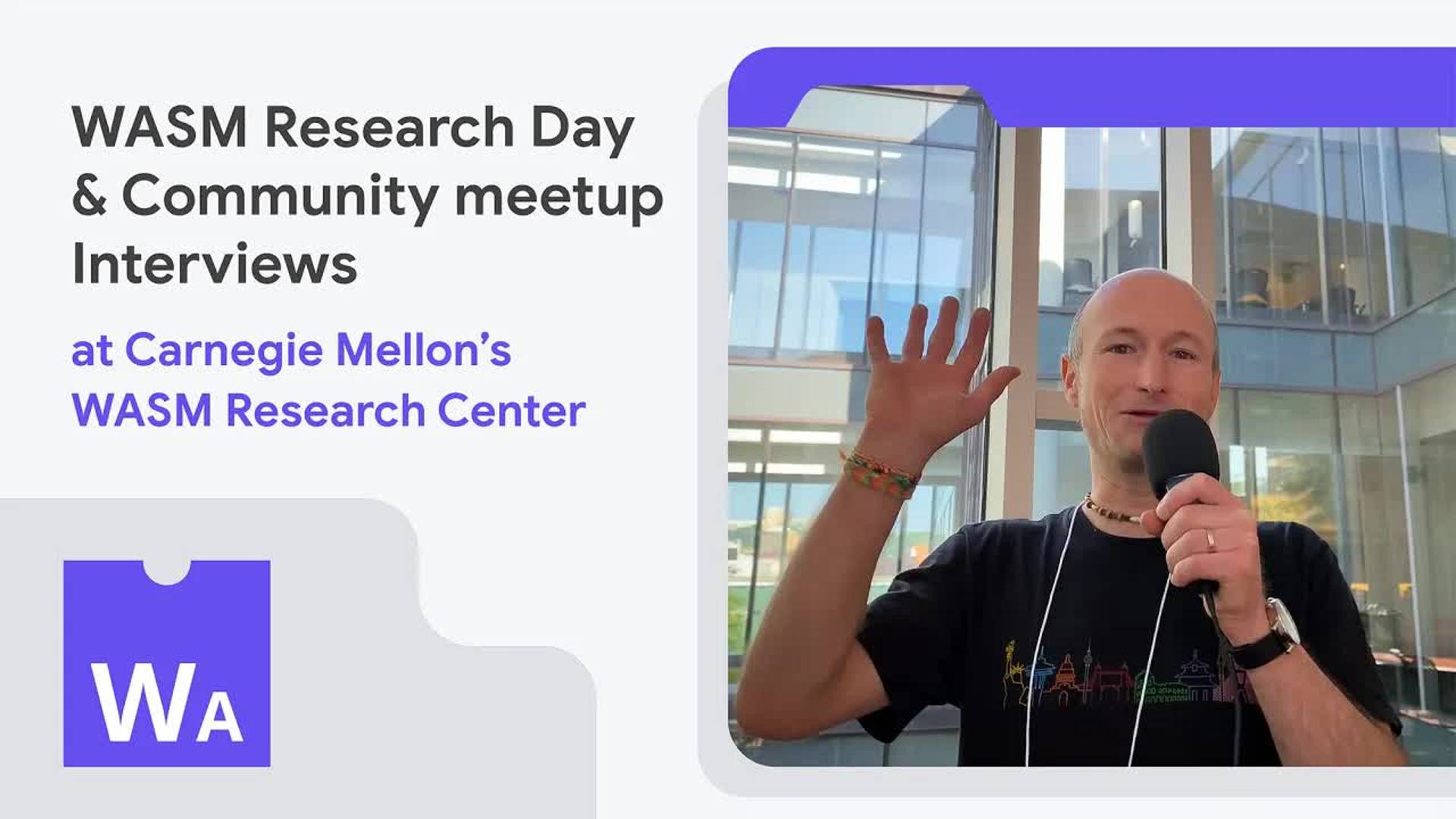 WASM Research Day & Community meetup Interviews

at Carnegie Mellon's WASM Research Center

WA